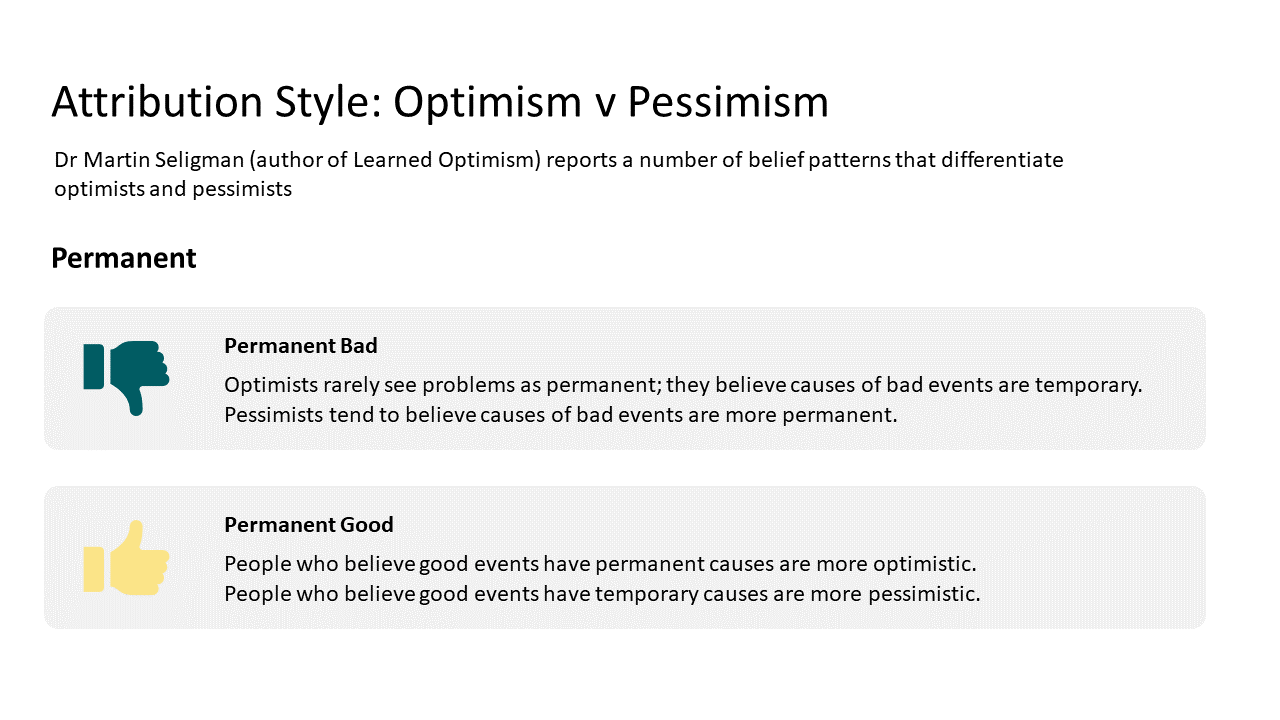 Attribution Style: Optimism v Pessimism

Dr Martin Seligman (author of Learned Optimism) reports a number of belief patterns that differentiate optimists and pessimists

Permanent

Permanent Bad

Optimists rarely see problems as permanent; they believe causes of bad events are temporary.
Pessimists tend to believe causes of bad events are more permanent.

Permanent Good

People who believe good events have permanent causes are more optimistic.
People who believe good events have temporary causes are more pessimistic.